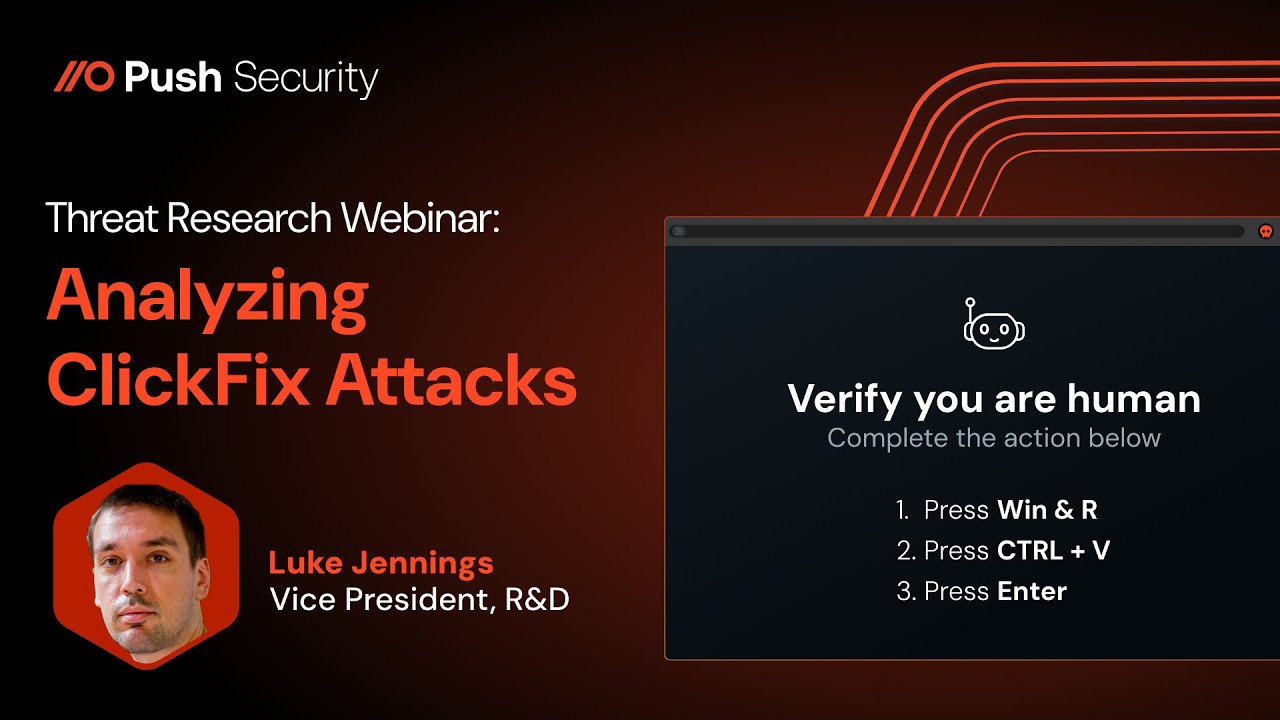 Push Security

Threat Research Webinar:
Analyzing ClickFix Attacks

Luke Jennings
Vice President, R&D

Verify you are human
Complete the action below

1. Press Win & R
2. Press CTRL + V
3. Press Enter